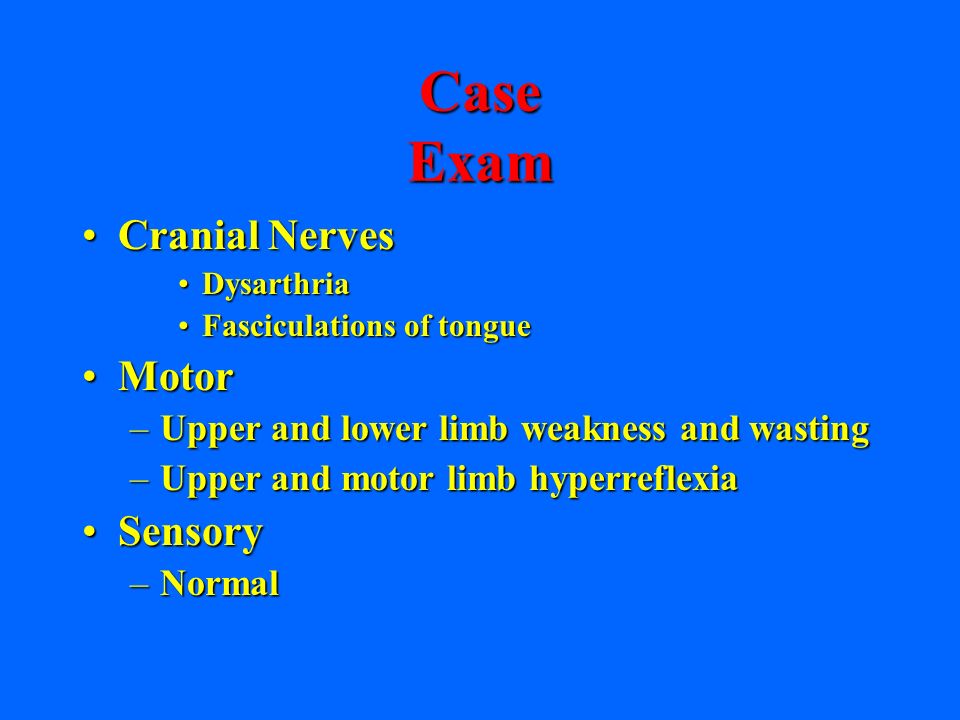 Case
Exam

• Cranial Nerves
  • Dysarthria
  • Fasciculations of tongue
• Motor
  – Upper and lower limb weakness and wasting
  – Upper and motor limb hyperreflexia
• Sensory
  – Normal